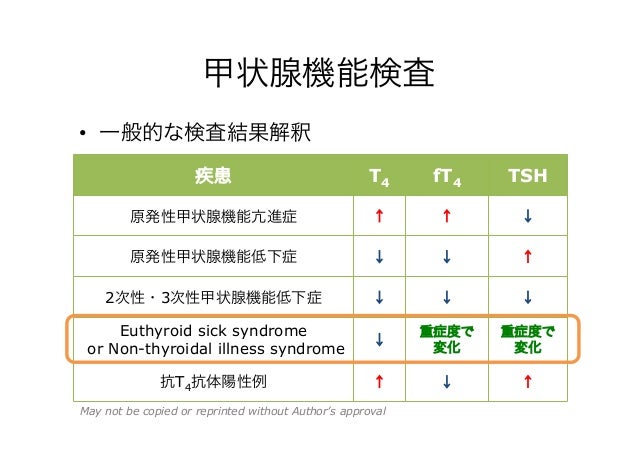 甲状腺機能検査

• 一般的な検査結果解釈

| 疾患 | $T_4$ | $fT_4$ | TSH |
|---|---|---|---|
| 原発性甲状腺機能亢進症 | ↑ | ↑ | ↓ |
| 原発性甲状腺機能低下症 | ↓ | ↓ | ↑ |
| 2次性・3次性甲状腺機能低下症 | ↓ | ↓ | ↓ |
| Euthyroid sick syndrome or Non-thyroidal illness syndrome | ↓ | 重症度で変化 | 重症度で変化 |
| 抗$T_4$抗体陽性例 | ↑ | ↓ | ↑ |

May not be copied or reprinted without Author's approval